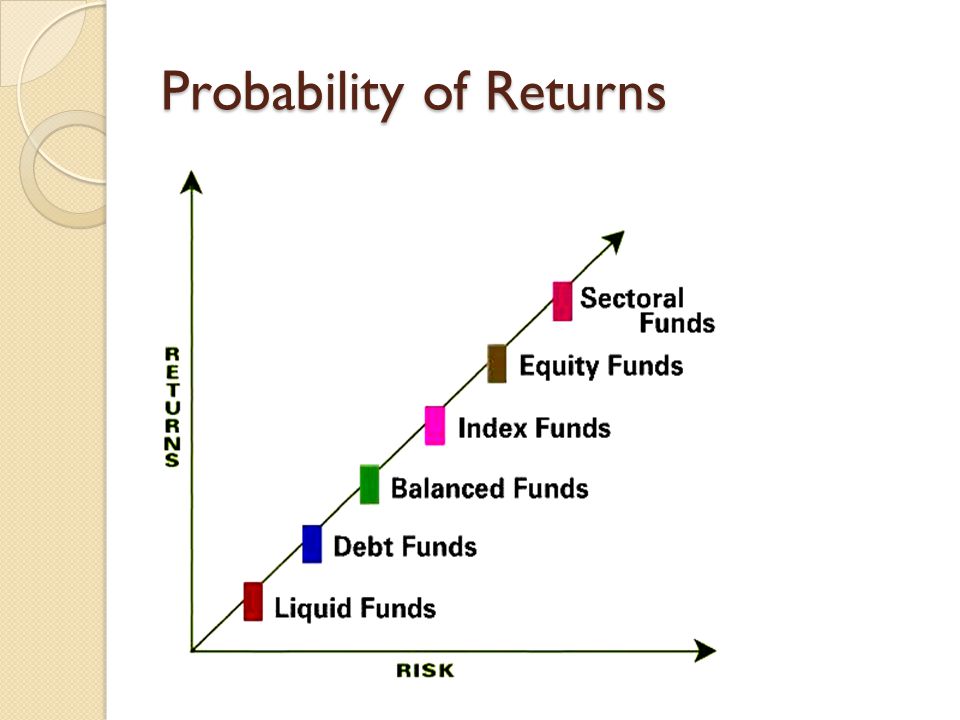 Probability of Returns

RETURNS

Sectoral Funds

Equity Funds

Index Funds

Balanced Funds

Debt Funds

Liquid Funds

RISK